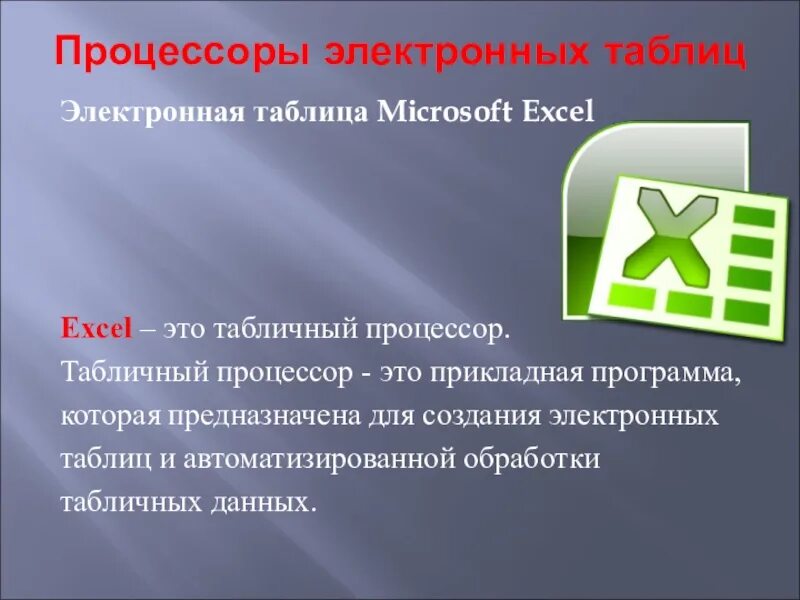 Процессоры электронных таблиц

Электронная таблица Microsoft Excel

Excel – это табличный процессор.
Табличный процессор - это прикладная программа, которая предназначена для создания электронных таблиц и автоматизированной обработки табличных данных.